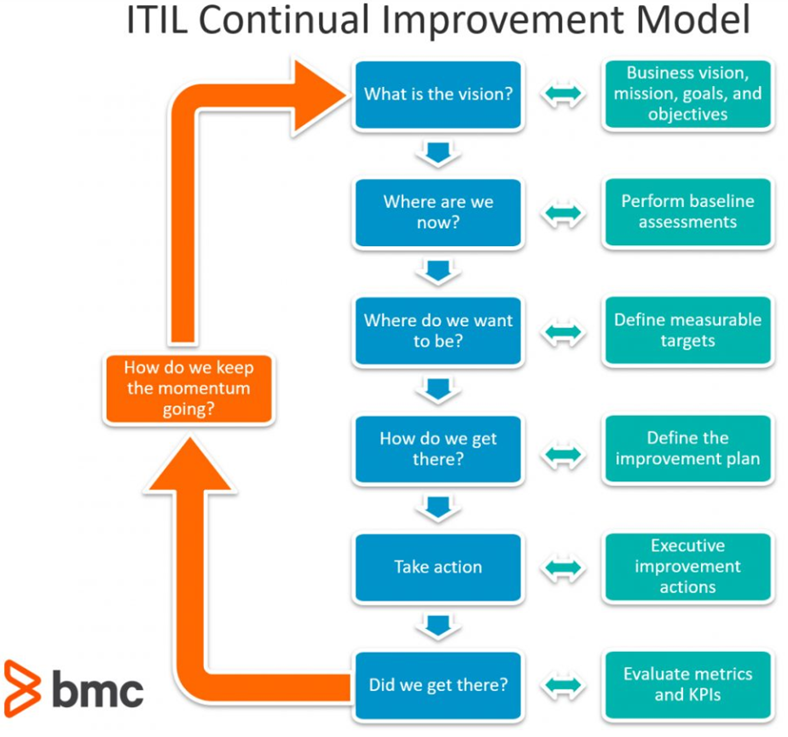 ITIL Continual Improvement Model

What is the vision?

Business vision, mission, goals, and objectives

Where are we now?

Perform baseline assessments

Where do we want to be?

Define measurable targets

How do we keep the momentum going?

How do we get there?

Define the improvement plan

Take action

Executive improvement actions

Did we get there?

Evaluate metrics and KPIs

bmc